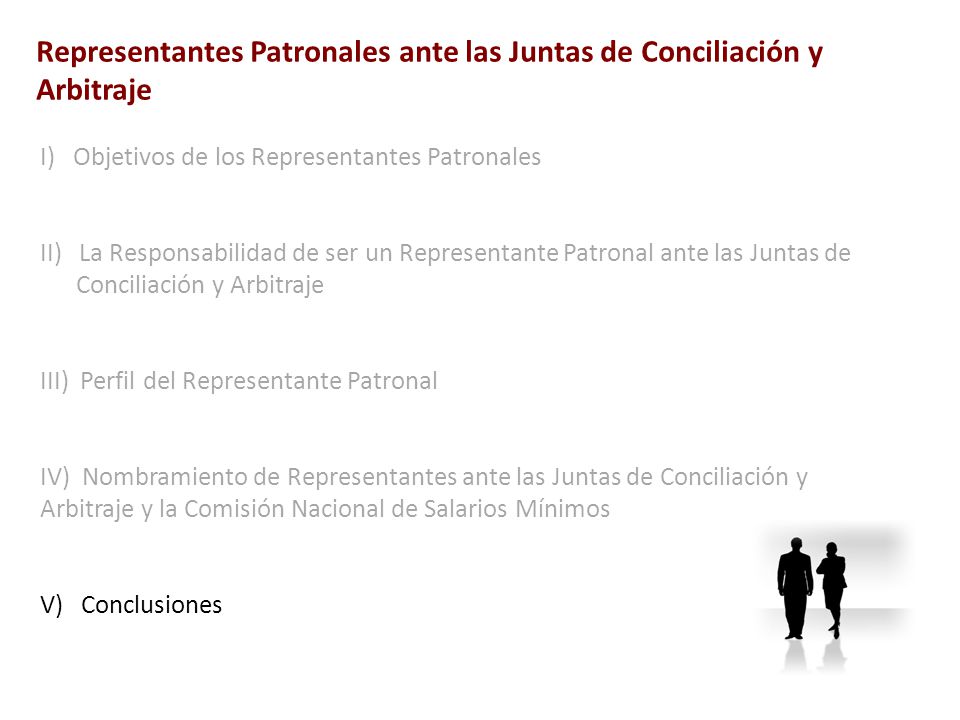 Representantes Patronales ante las Juntas de Conciliación y Arbitraje

I) Objetivos de los Representantes Patronales

II) La Responsabilidad de ser un Representante Patronal ante las Juntas de Conciliación y Arbitraje

III) Perfil del Representante Patronal

IV) Nombramiento de Representantes ante las Juntas de Conciliación y Arbitraje y la Comisión Nacional de Salarios Mínimos

V) Conclusiones